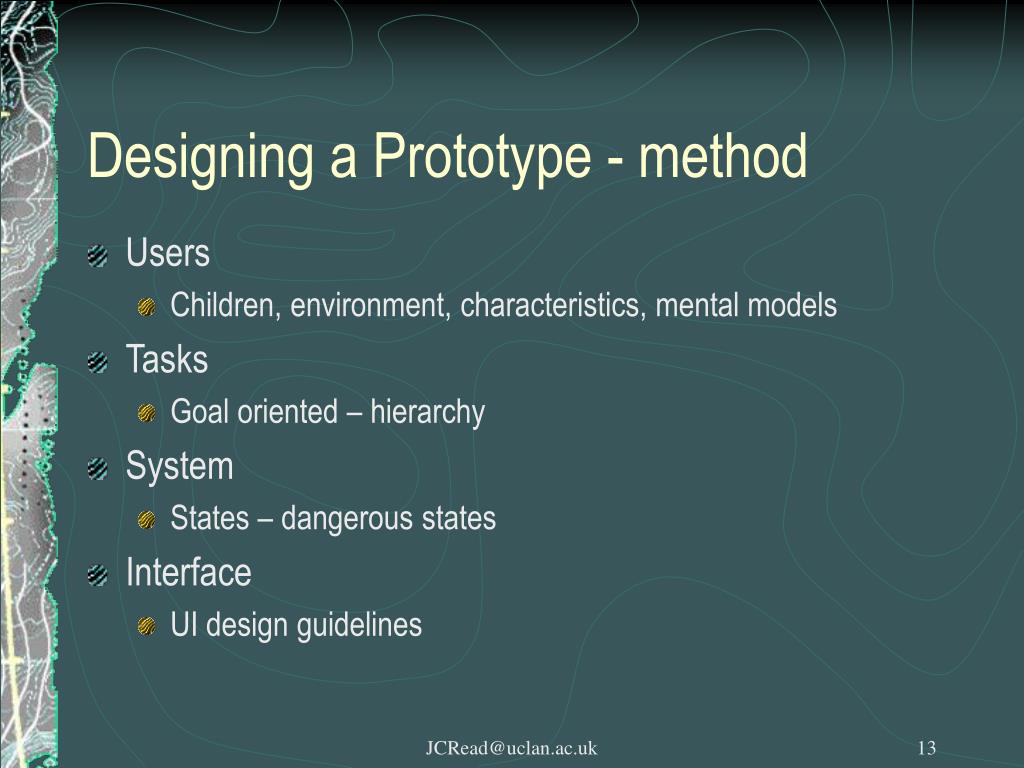 Designing a Prototype - method

Users

Children, environment, characteristics, mental models

Tasks

Goal oriented – hierarchy

System

States – dangerous states

Interface

UI design guidelines

JCRead@uclan.ac.uk

13